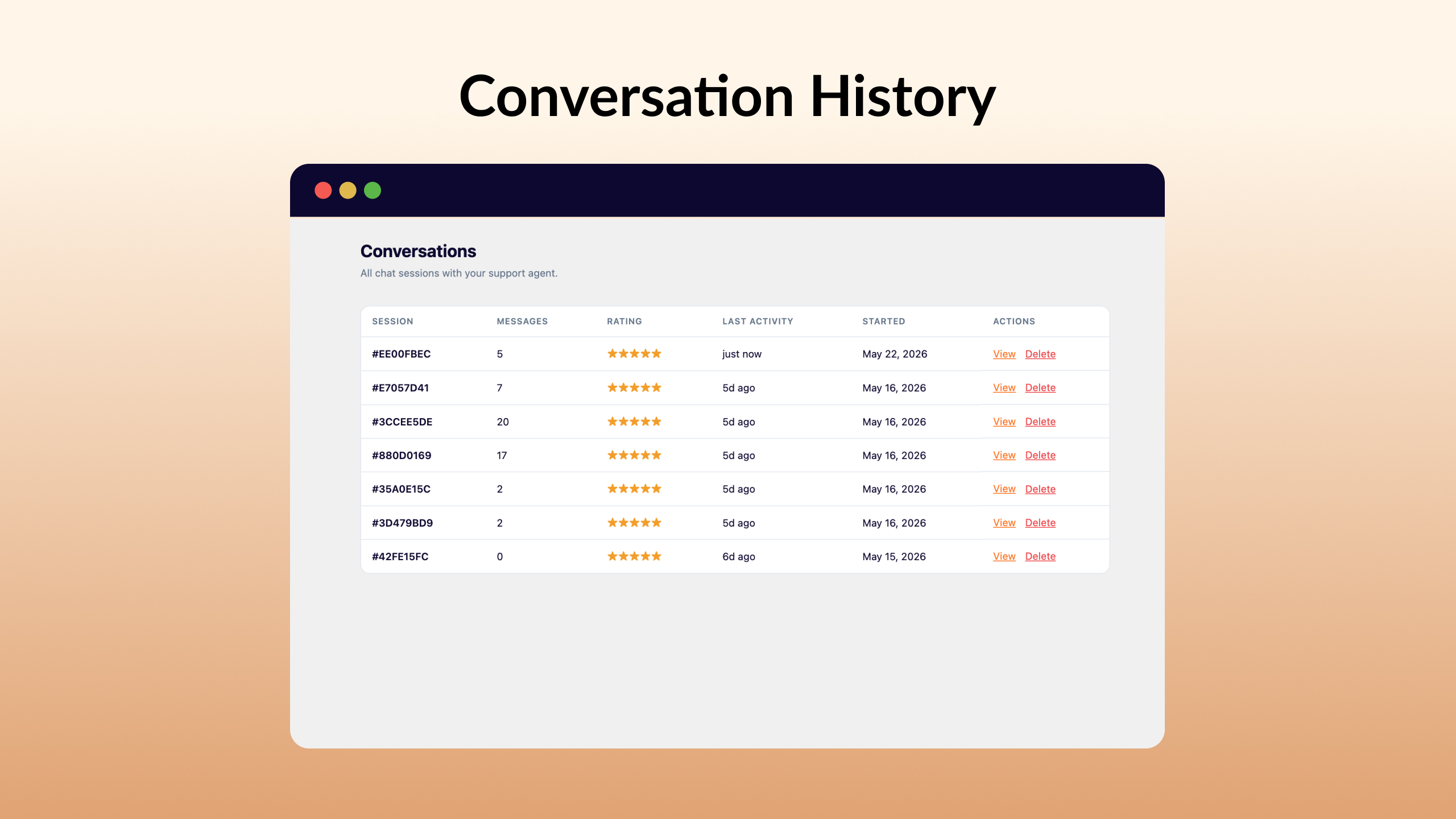 Conversation History

Conversations

All chat sessions with your support agent.

| SESSION | MESSAGES | RATING | LAST ACTIVITY | STARTED | ACTIONS |
|---|---|---|---|---|---|
| #EE00FBEC | 5 | ★★★★★ | just now | May 22, 2026 | View Delete |
| #E7057D41 | 7 | ★★★★★ | 5d ago | May 16, 2026 | View Delete |
| #3CCEE5DE | 20 | ★★★★★ | 5d ago | May 16, 2026 | View Delete |
| #880D0169 | 17 | ★★★★★ | 5d ago | May 16, 2026 | View Delete |
| #35A0E15C | 2 | ★★★★★ | 5d ago | May 16, 2026 | View Delete |
| #3D479BD9 | 2 | ★★★★★ | 5d ago | May 16, 2026 | View Delete |
| #42FE15FC | 0 | ★★★★★ | 6d ago | May 15, 2026 | View Delete |